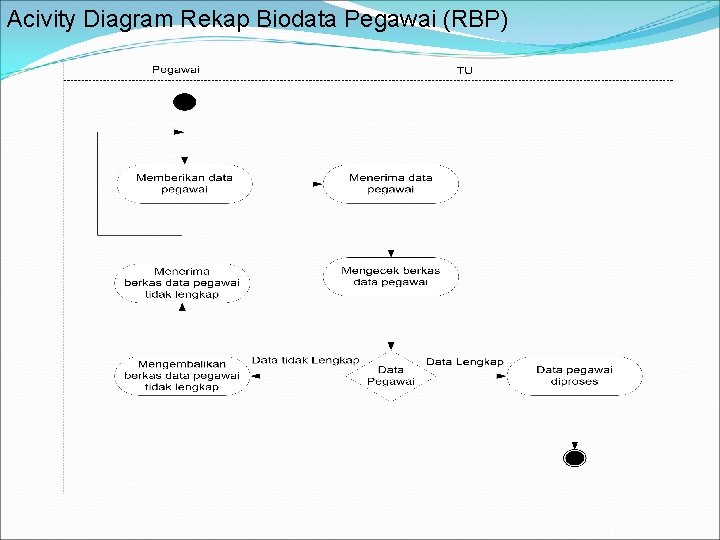 Acivity Diagram Rekap Biodata Pegawai (RBP)

Pegawai

TU

Memberikan data pegawai

Menerima data pegawai

Menerima berkas data pegawai tidak lengkap

Mengecek berkas data pegawai

Mengembalikan berkas data pegawai tidak lengkap

Data tidak Lengkap

Data Pegawai

Data Lengkap

Data pegawai diproses